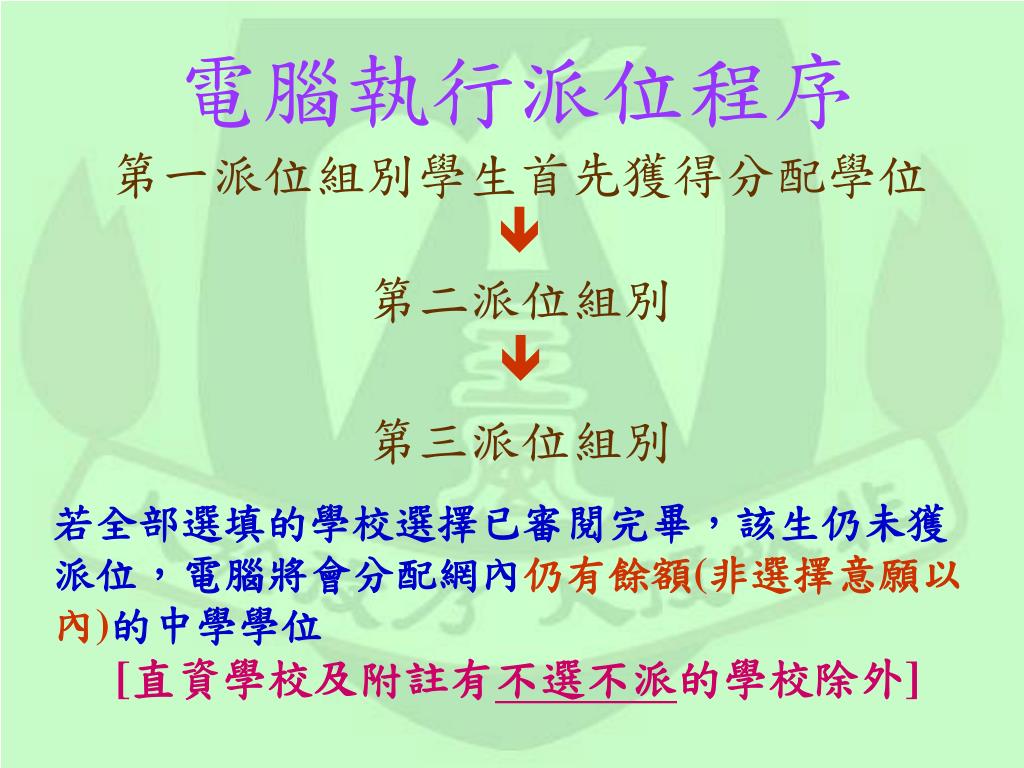 電腦執行派位程序

第一派位組別學生首先獲得分配學位

第二派位組別

第三派位組別

若全部選填的學校選擇已審閱完畢，該生仍未獲派位，電腦將會分配網內仍有餘額(非選擇意願以內)的中學學位

[直資學校及附註有不選不派的學校除外]